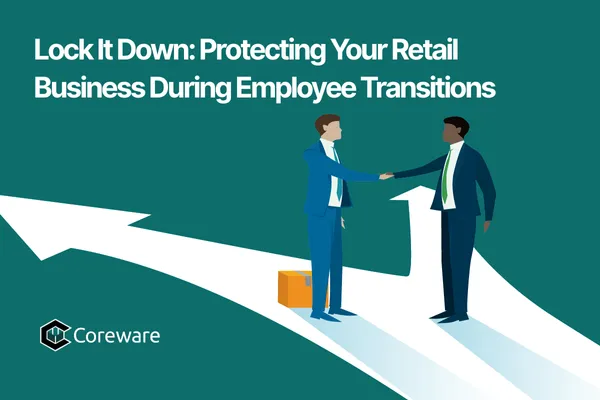 Lock It Down: Protecting Your Retail Business During Employee Transitions

Coreware